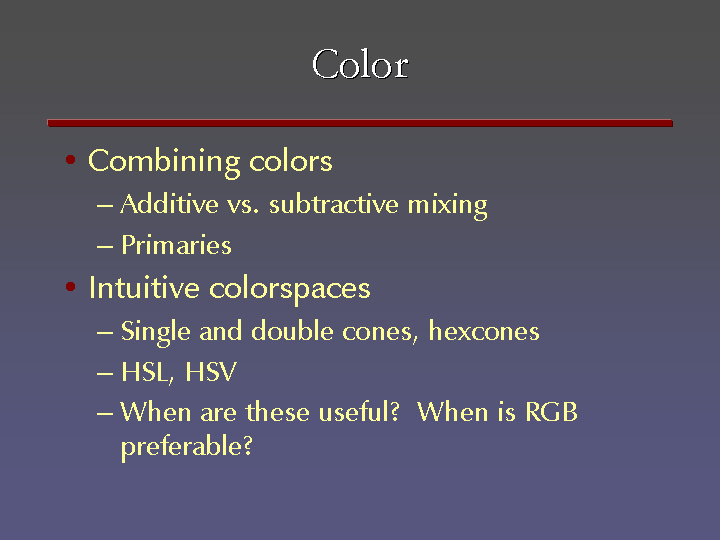 Color

• Combining colors
– Additive vs. subtractive mixing
– Primaries
• Intuitive colorspaces
– Single and double cones, hexcones
– HSL, HSV
– When are these useful? When is RGB preferable?